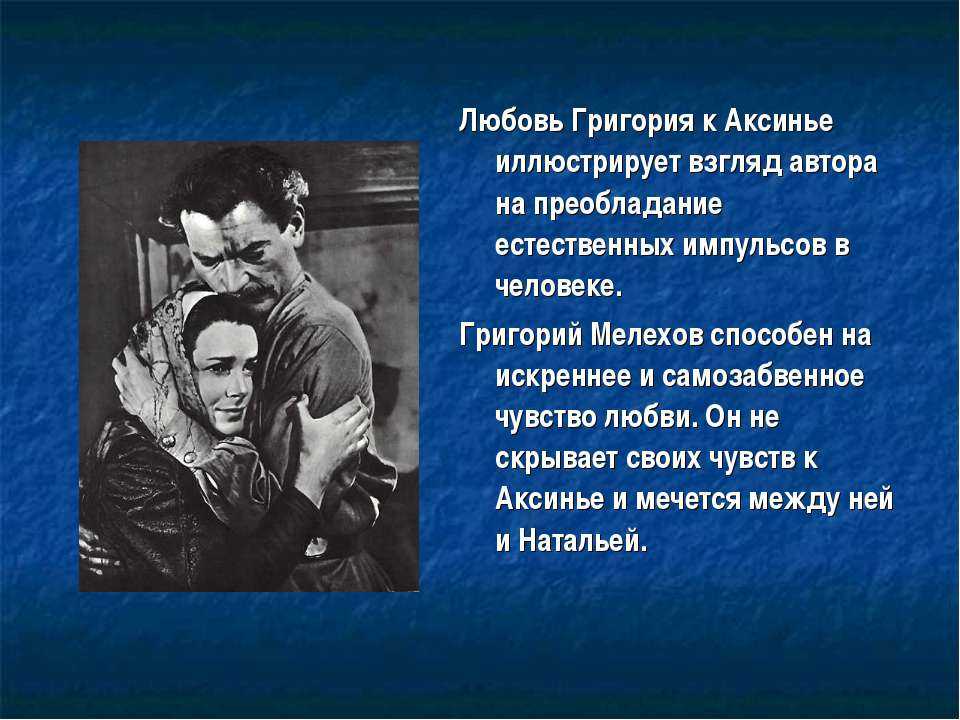 Любовь Григория к Аксинье иллюстрирует взгляд автора на преобладание естественных импульсов в человеке.

Григорий Мелехов способен на искреннее и самозабвенное чувство любви. Он не скрывает своих чувств к Аксинье и мечется между ней и Натальей.